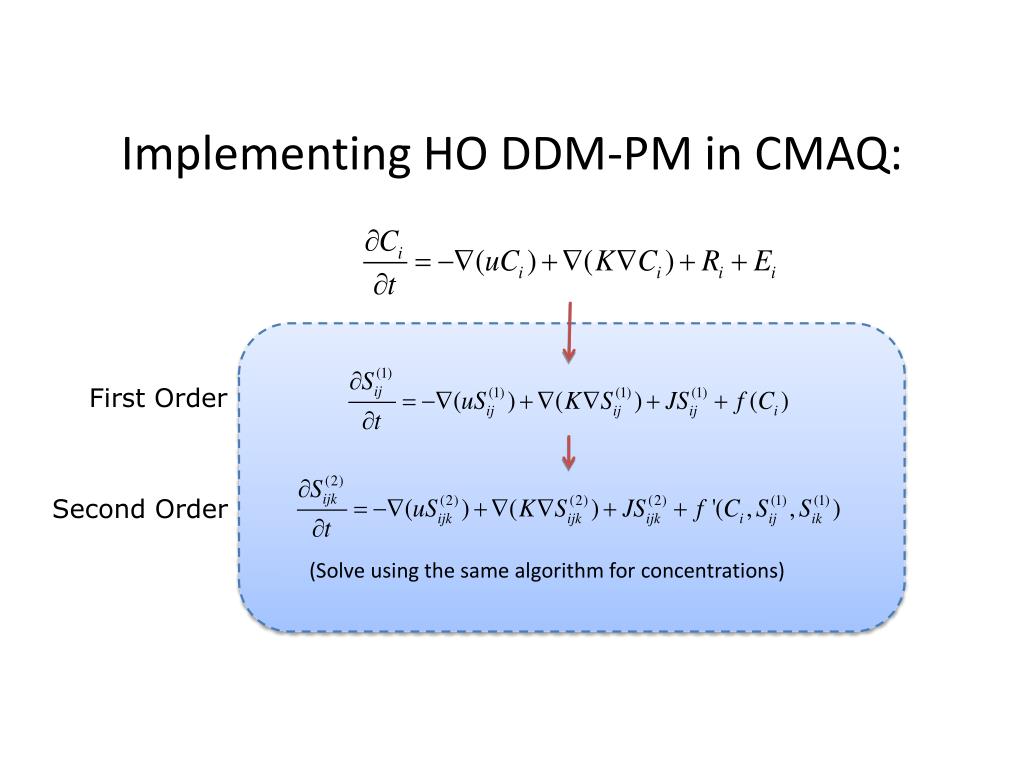 Implementing HO DDM-PM in CMAQ:

$\frac{\partial C_i}{\partial t} = -\nabla(uC_i) + \nabla(K\nabla C_i) + R_i + E_i$

First Order

$\frac{\partial S_{ij}^{(1)}}{\partial t} = -\nabla(uS_{ij}^{(1)}) + \nabla(K\nabla S_{ij}^{(1)}) + JS_{ij}^{(1)} + f(C_i)$

Second Order

$\frac{\partial S_{ijk}^{(2)}}{\partial t} = -\nabla(uS_{ijk}^{(2)}) + \nabla(K\nabla S_{ijk}^{(2)}) + JS_{ijk}^{(2)} + f'(C_i, S_{ij}^{(1)}, S_{ik}^{(1)})$

(Solve using the same algorithm for concentrations)